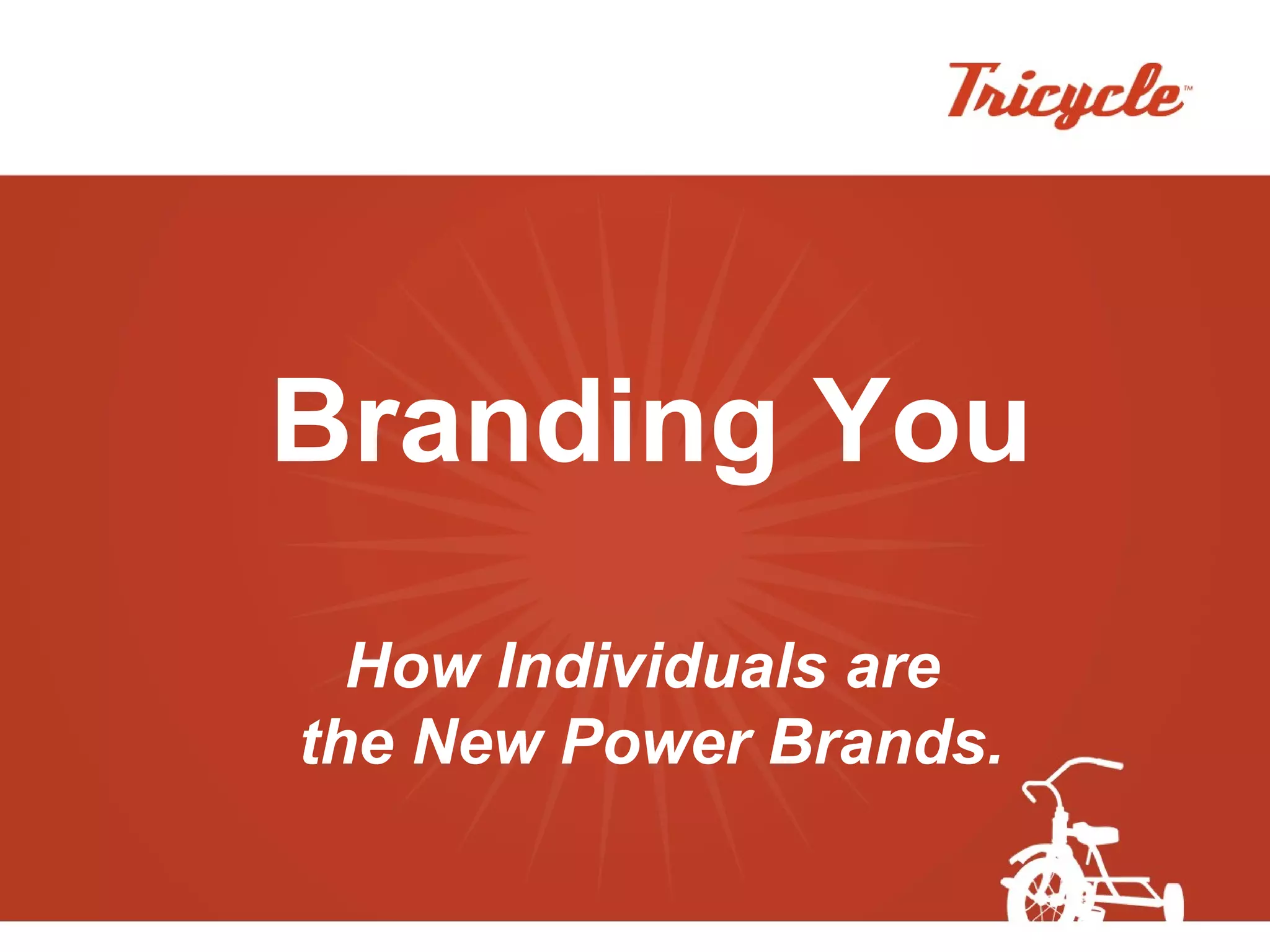 Tricycle™

Branding You

How Individuals are the New Power Brands.